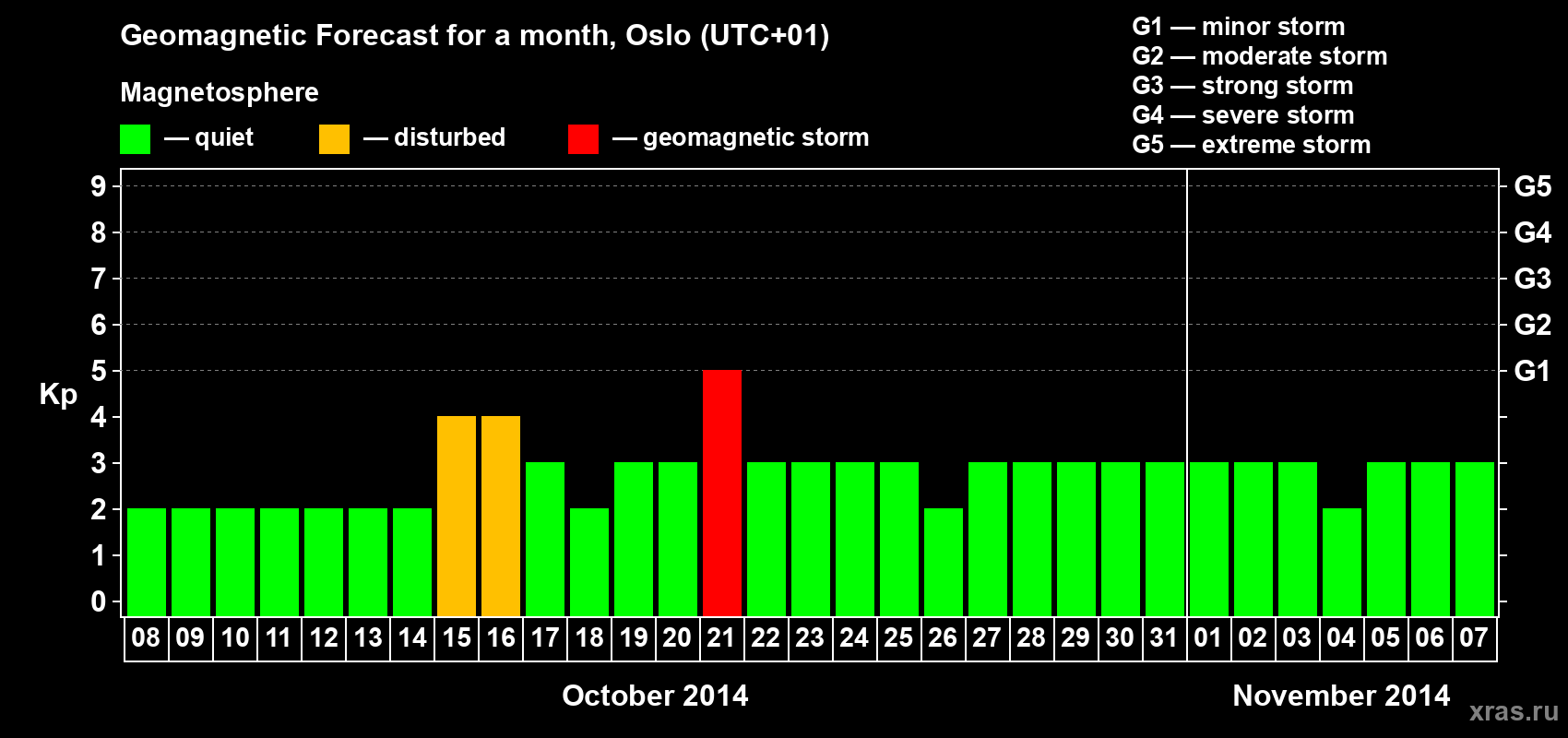 Geomagnetic Forecast for a month, Oslo (UTC+01)

Magnetosphere

— quiet — disturbed — geomagnetic storm

G1 — minor storm
G2 — moderate storm
G3 — strong storm
G4 — severe storm
G5 — extreme storm

Kp

9 8 7 6 5 4 3 2 1 0

G5 G4 G3 G2 G1

08 09 10 11 12 13 14 15 16 17 18 19 20 21 22 23 24 25 26 27 28 29 30 31 01 02 03 04 05 06 07

October 2014

November 2014

xras.ru